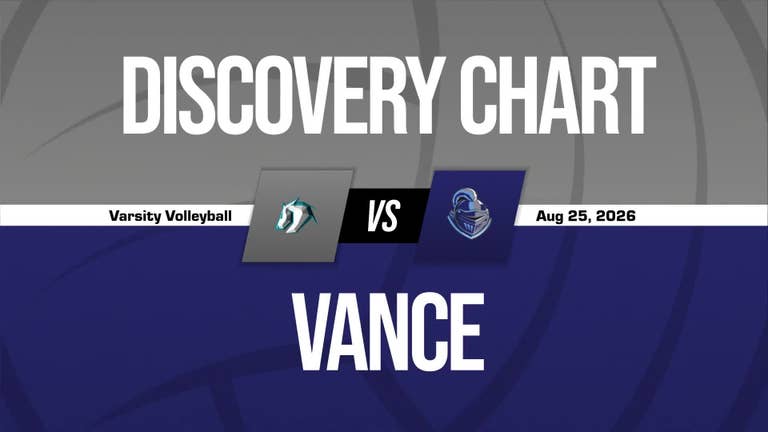 DISCOVERY CHART

Varsity Volleyball

VS

Aug 25, 2026

VANCE